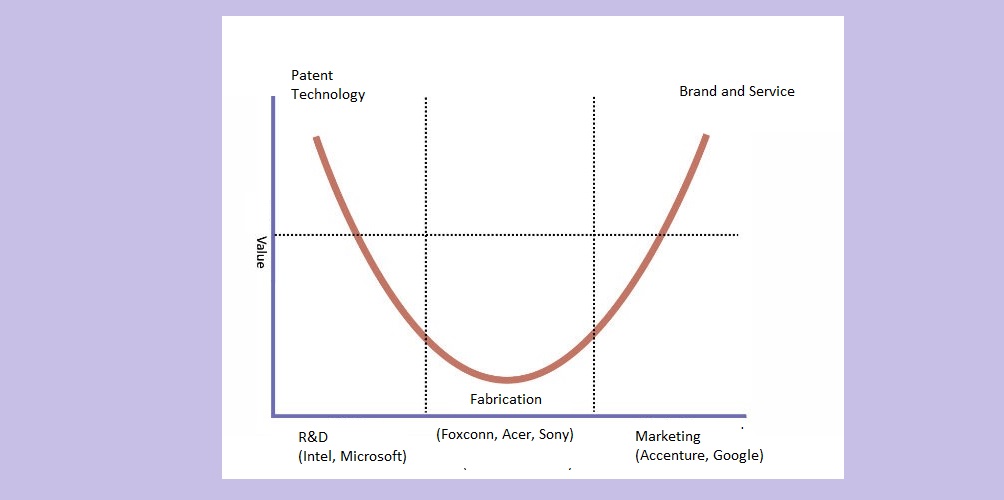 Patent Technology

Brand and Service

Value

Fabrication

R&D
(Intel, Microsoft)

(Foxconn, Acer, Sony)

Marketing
(Accenture, Google)